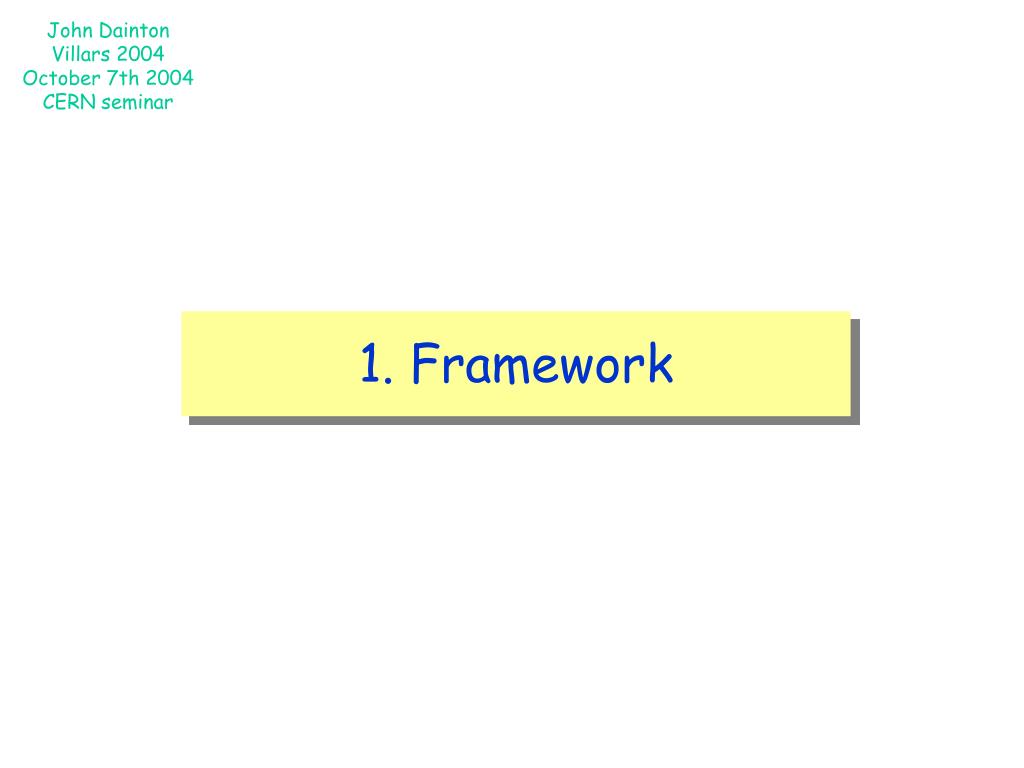 John Dainton
Villars 2004
October 7th 2004
CERN seminar

1. Framework